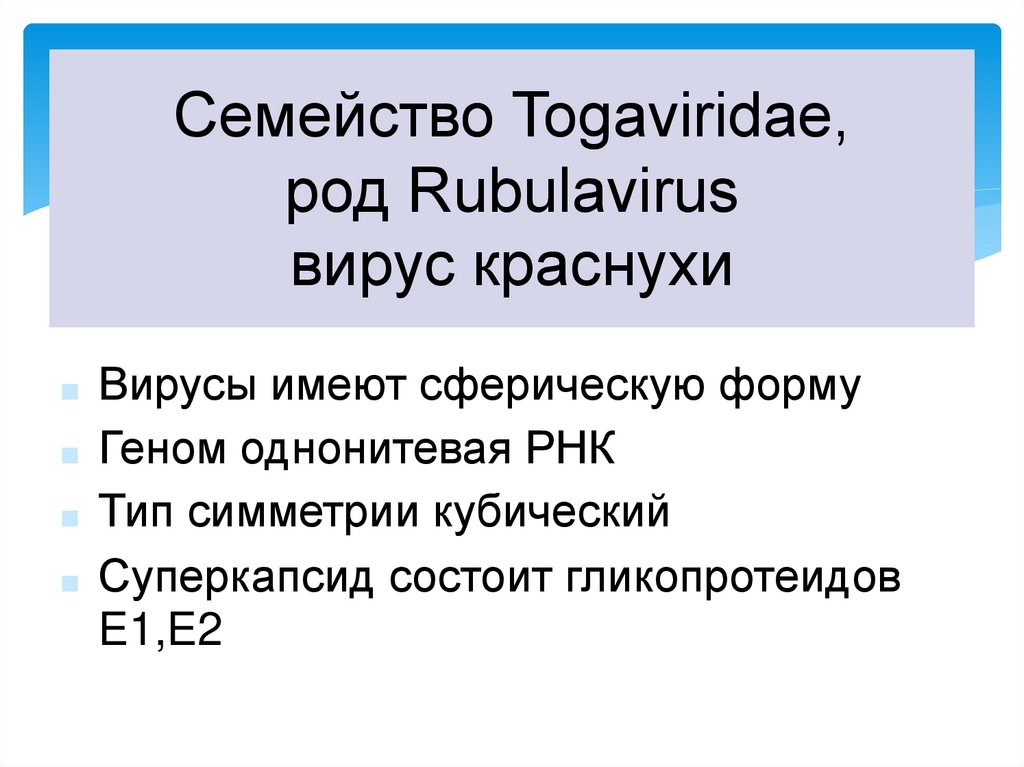 Семейство Togaviridae,
род Rubulavirus
вирус краснухи

Вирусы имеют сферическую форму

Геном однонитевая РНК

Тип симметрии кубический

Суперкапсид состоит гликопротеидов Е1,Е2